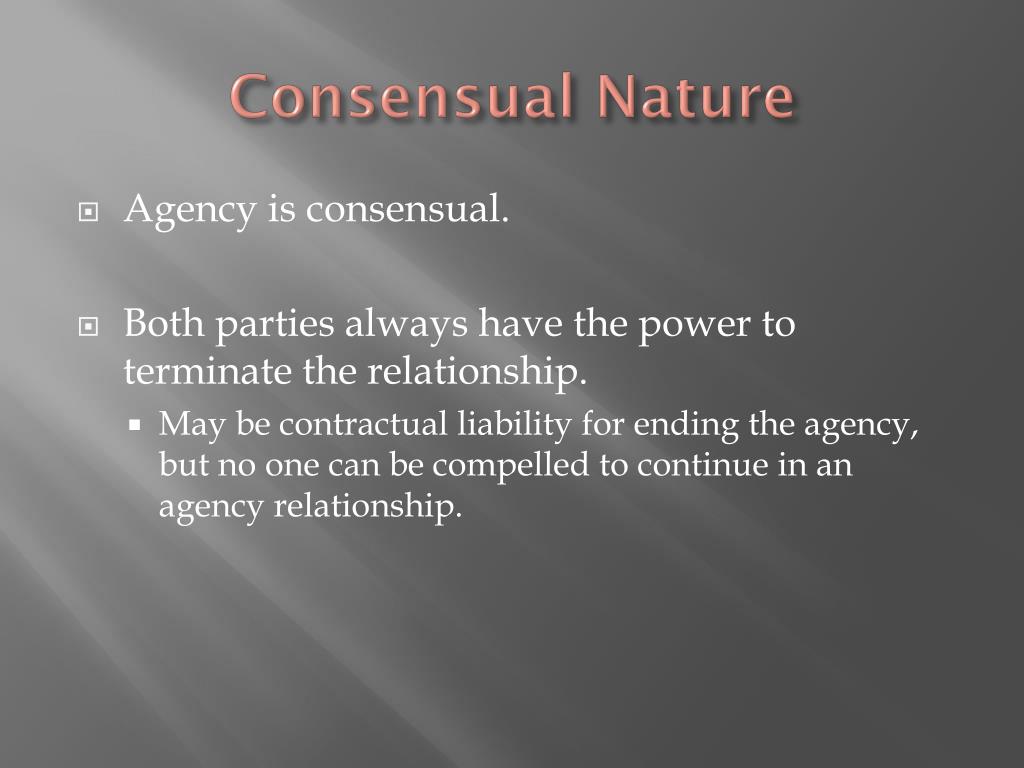 Consensual Nature

Agency is consensual.

Both parties always have the power to terminate the relationship.

May be contractual liability for ending the agency, but no one can be compelled to continue in an agency relationship.